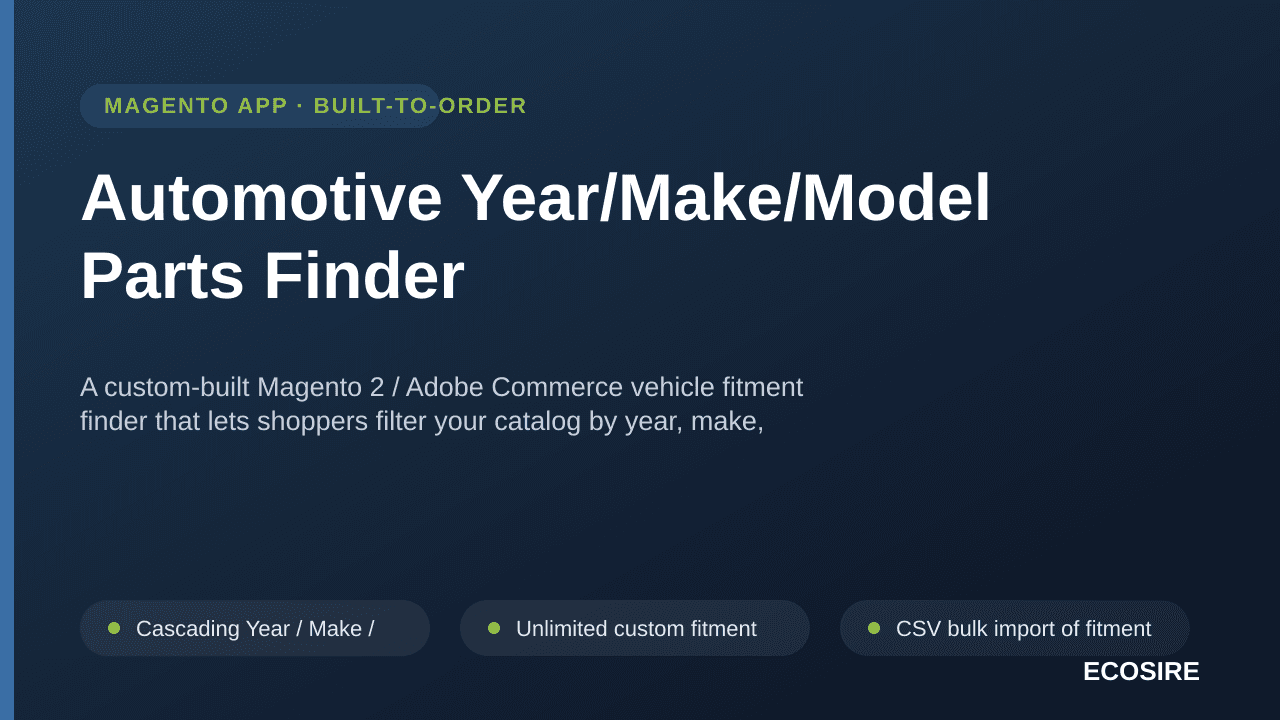 MAGENTO APP · BUILT-TO-ORDER

Automotive Year/Make/Model Parts Finder

A custom-built Magento 2 / Adobe Commerce vehicle fitment finder that lets shoppers filter your catalog by year, make,

Cascading Year / Make /

Unlimited custom fitment

CSV bulk import of fitment

ECOSIRE